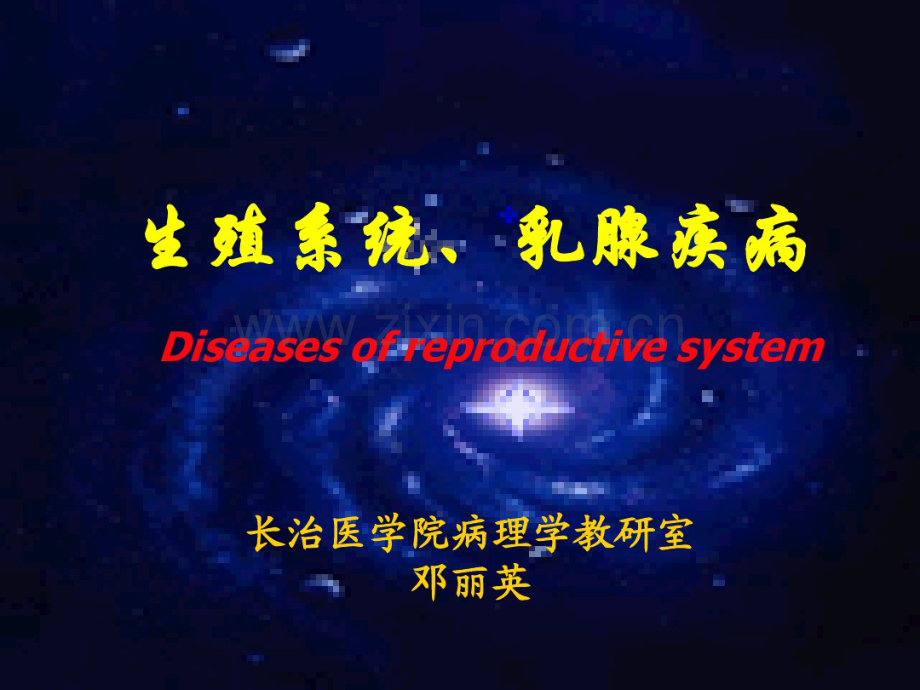 生殖系统、乳腺疾病

www.zixin.com.cn

Diseases of reproductive system

长治医学院病理学教研室
邓丽英